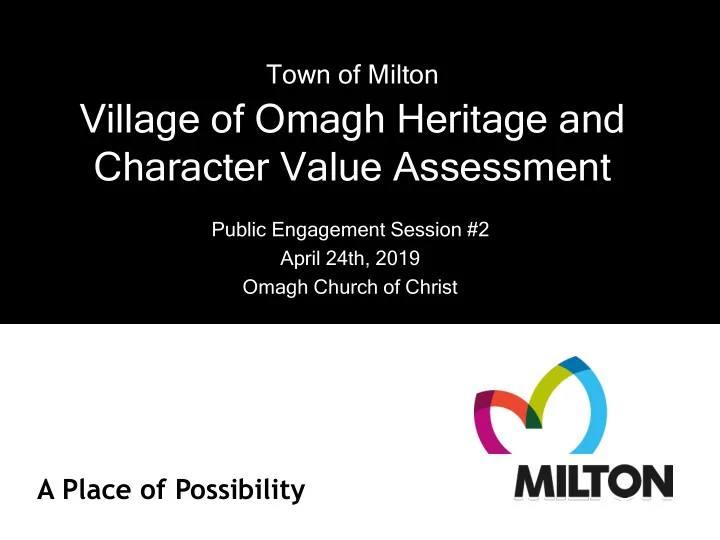 Town of Milton

Village of Omagh Heritage and Character Value Assessment

Public Engagement Session #2
April 24th, 2019
Omagh Church of Christ

A Place of Possibility

MILTON